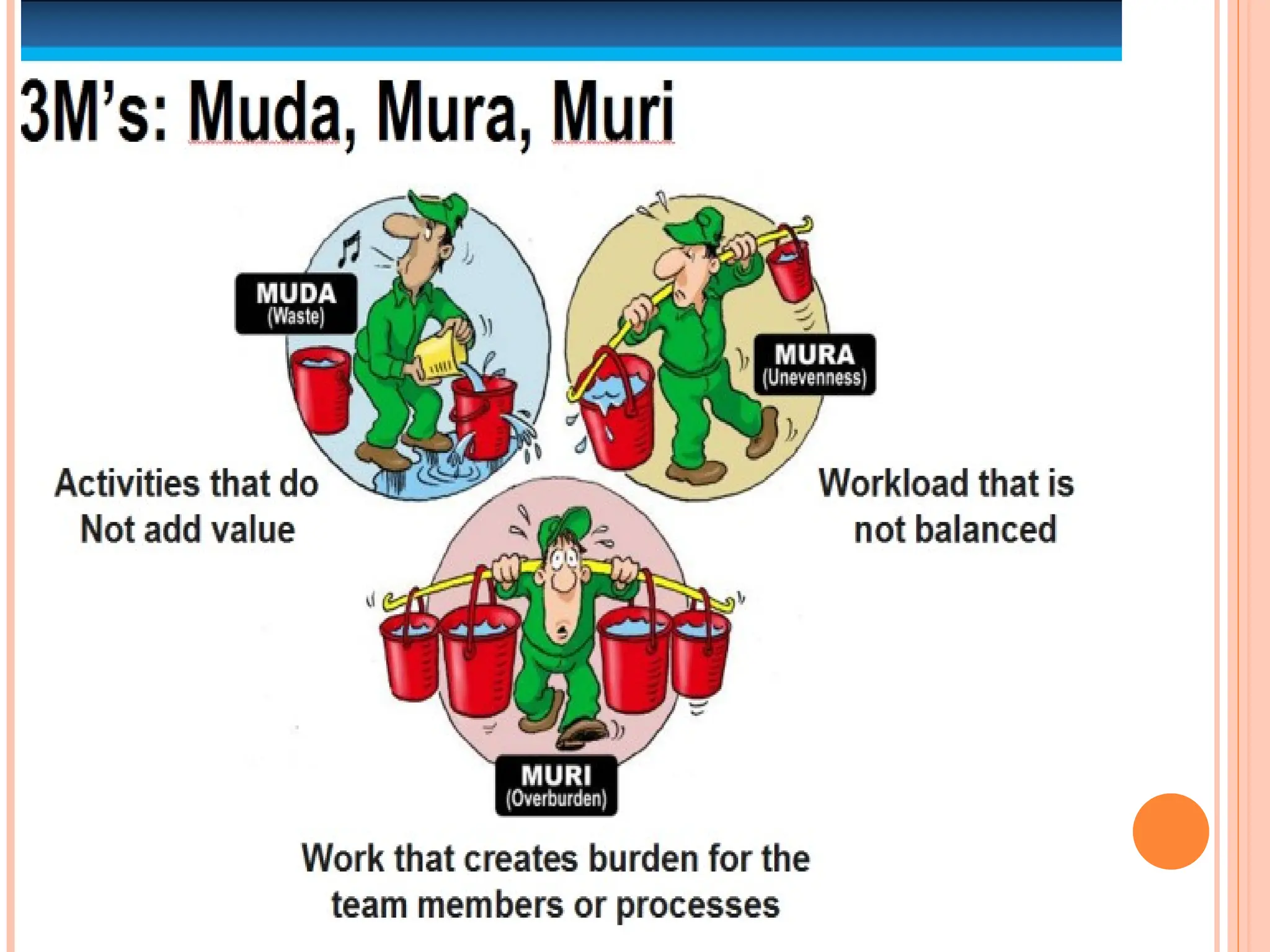 3M's: Muda, Mura, Muri

MUDA
(Waste)

MURA
(Unevenness)

Activities that do Not add value

Workload that is not balanced

MURI
(Overburden)

Work that creates burden for the team members or processes